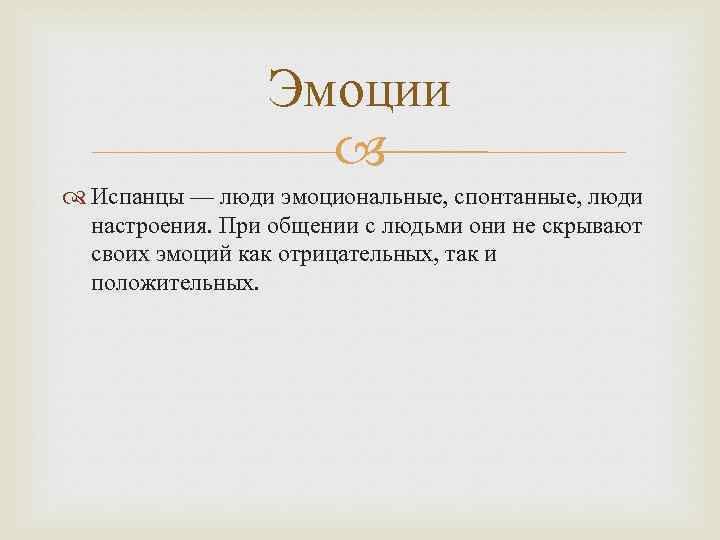 Эмоции

Испанцы — люди эмоциональные, спонтанные, люди настроения. При общении с людьми они не скрывают своих эмоций как отрицательных, так и положительных.